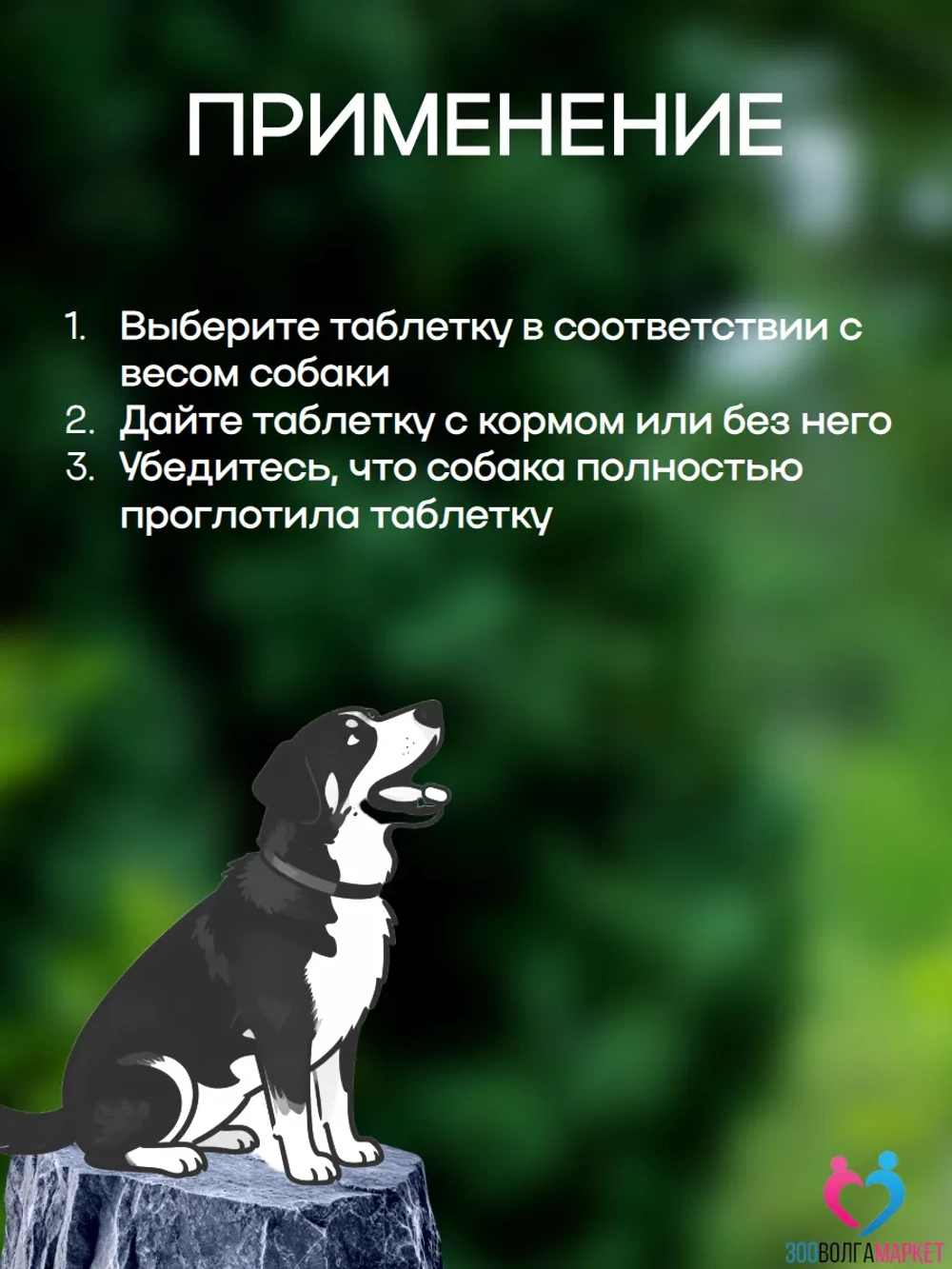 ПРИМЕНЕНИЕ

1. Выберите таблетку в соответствии с весом собаки
2. Дайте таблетку с кормом или без него
3. Убедитесь, что собака полностью проглотила таблетку

ЗООВОЛГАМАРКЕТ